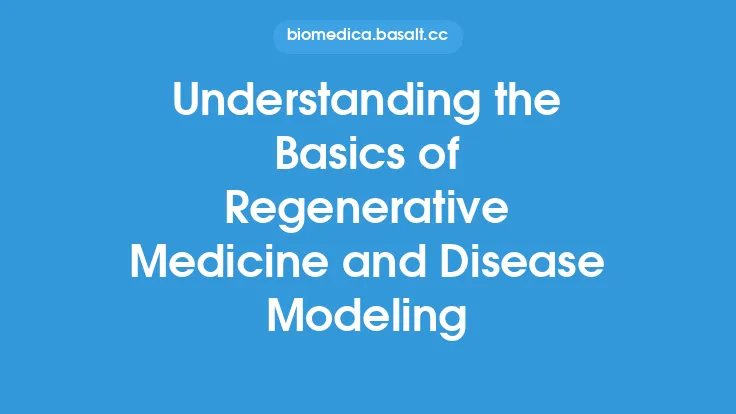 biomedica.basalt.cc

Understanding the Basics of Regenerative Medicine and Disease Modeling